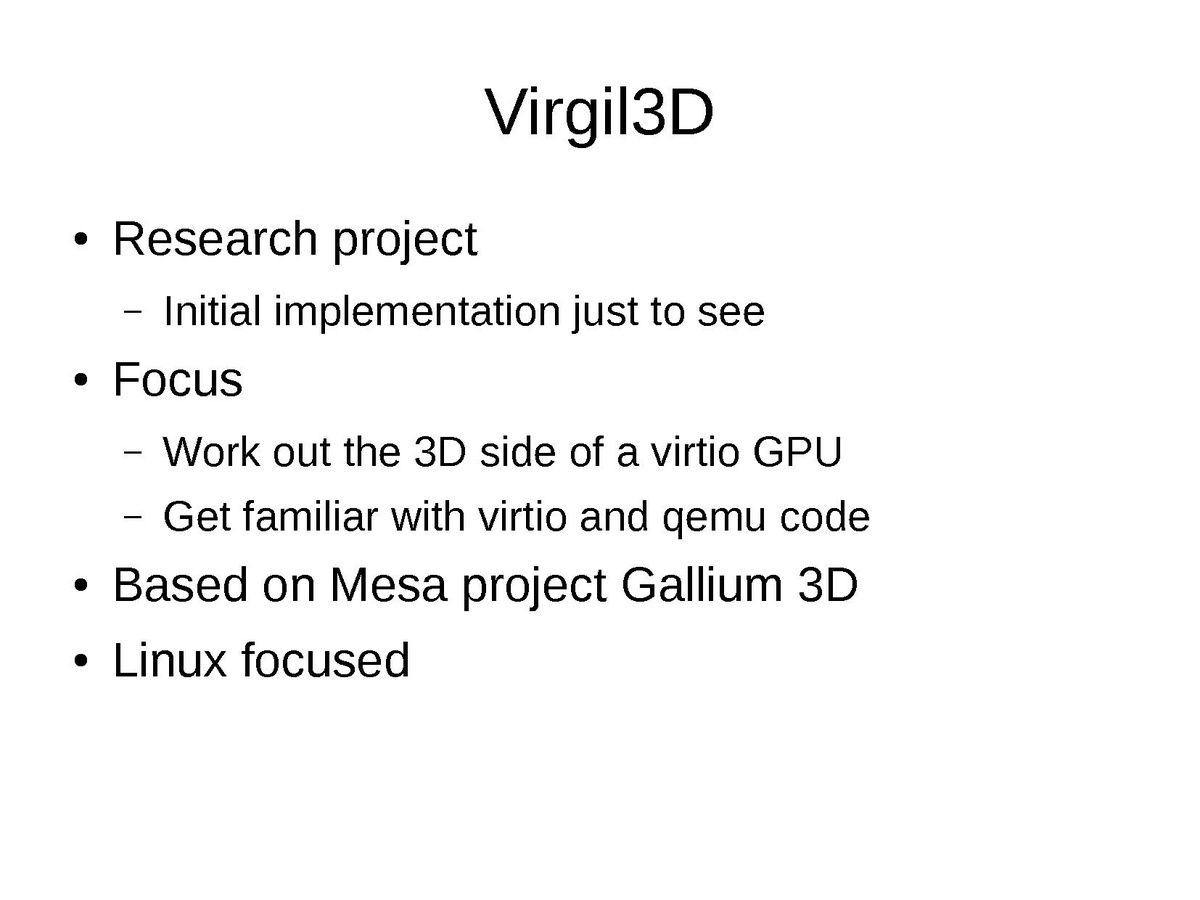 Virgil3D

• Research project
  – Initial implementation just to see
• Focus
  – Work out the 3D side of a virtio GPU
  – Get familiar with virtio and qemu code
• Based on Mesa project Gallium 3D
• Linux focused